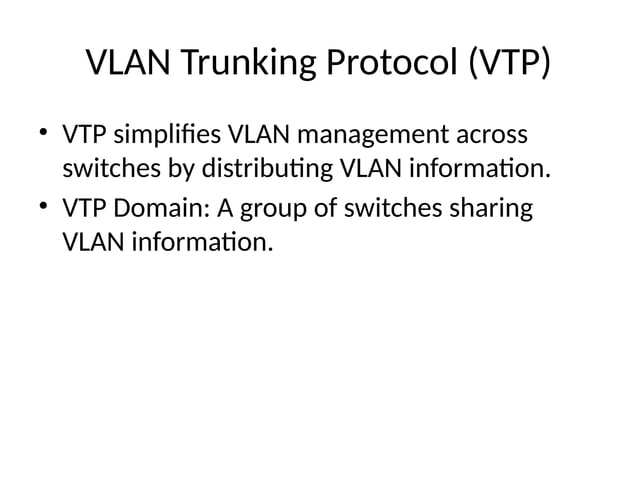 VLAN Trunking Protocol (VTP)

• VTP simplifies VLAN management across switches by distributing VLAN information.
• VTP Domain: A group of switches sharing VLAN information.